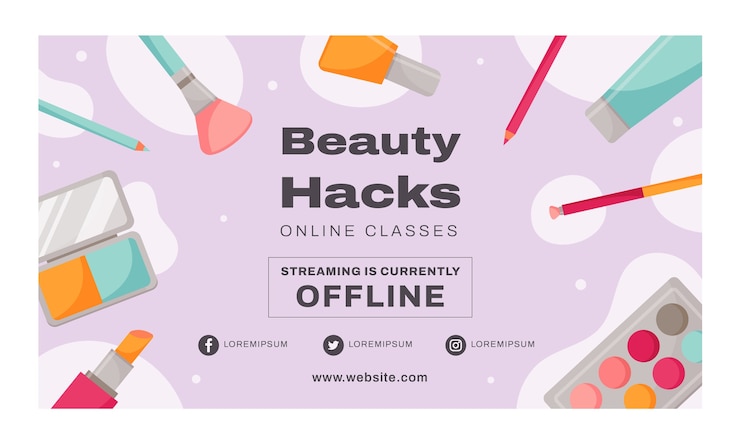 Beauty Hacks

ONLINE CLASSES

STREAMING IS CURRENTLY
OFFLINE

LOREMIPSUM LOREMIPSUM LOREMIPSUM

www.website.com